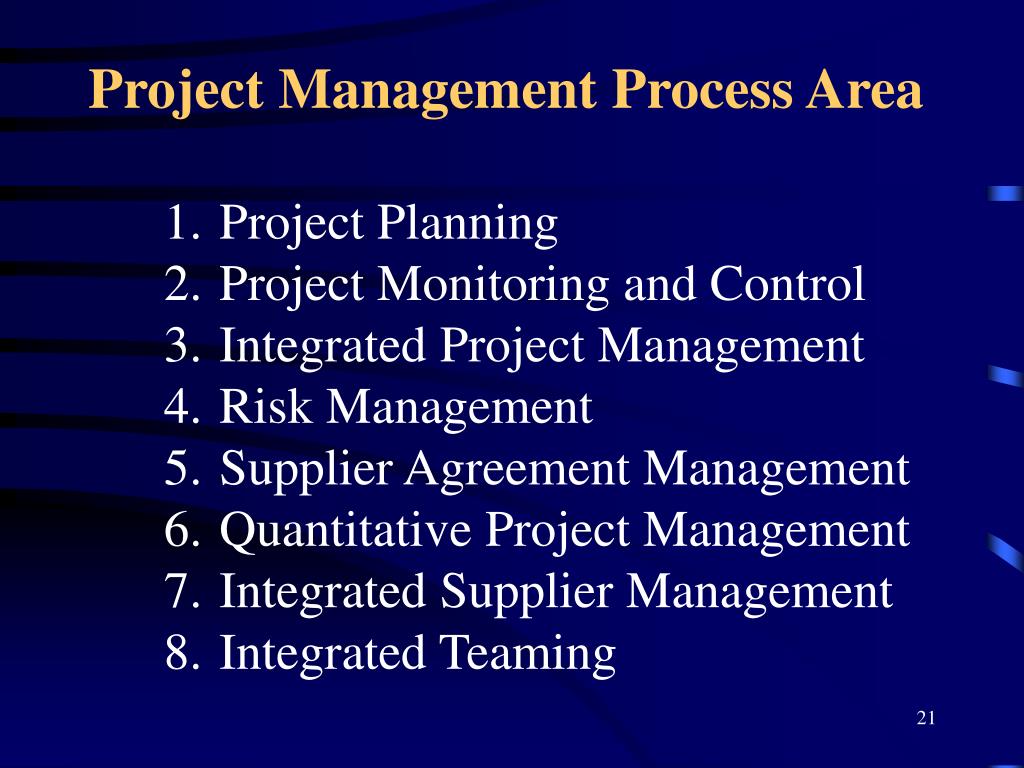 Project Management Process Area

1. Project Planning
2. Project Monitoring and Control
3. Integrated Project Management
4. Risk Management
5. Supplier Agreement Management
6. Quantitative Project Management
7. Integrated Supplier Management
8. Integrated Teaming

21